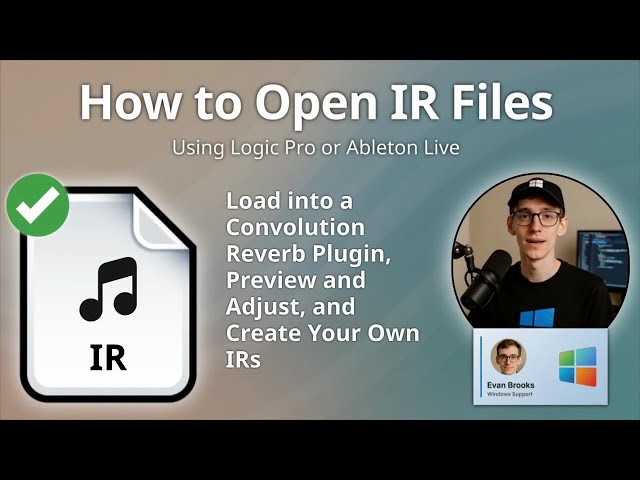 How to Open IR Files

Using Logic Pro or Ableton Live

IR

Load into a Convolution Reverb Plugin, Preview and Adjust, and Create Your Own IRs

Evan Brooks
Windows Support